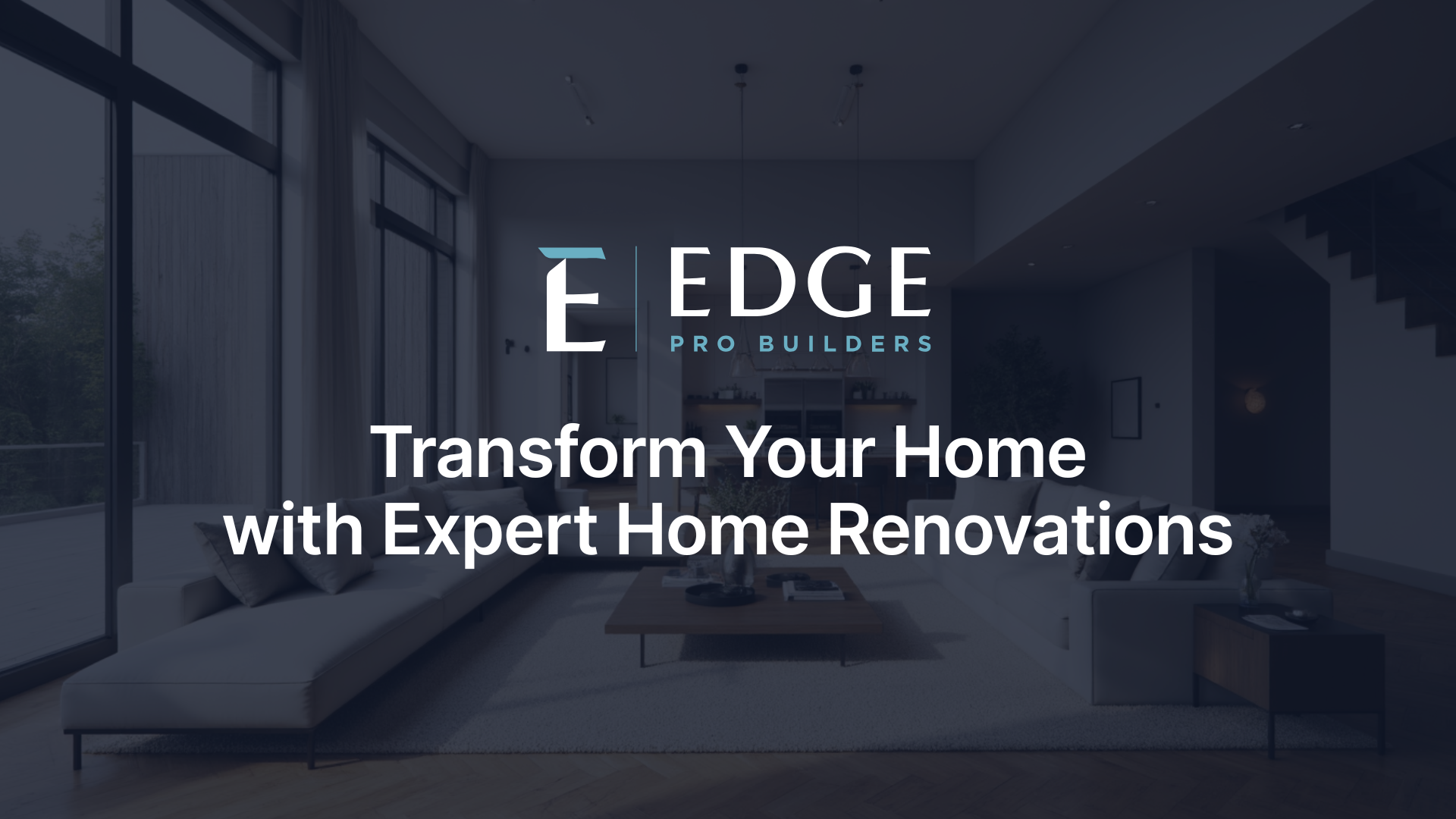 E EDGE
PRO BUILDERS

Transform Your Home with Expert Home Renovations